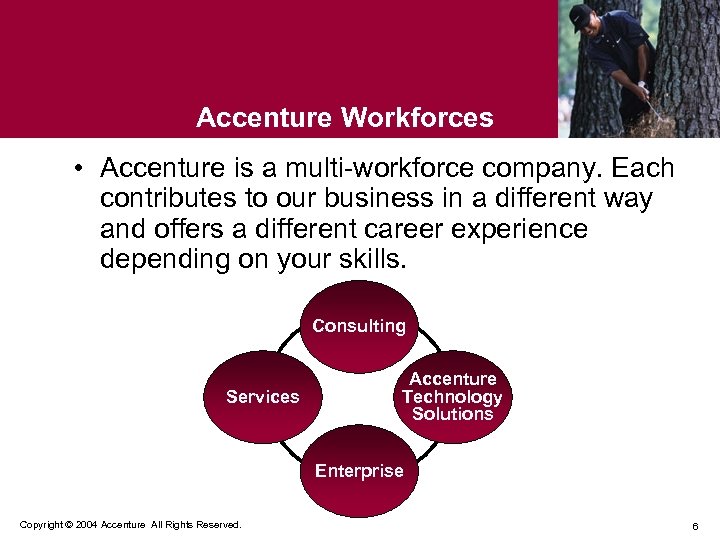 Accenture Workforces

• Accenture is a multi-workforce company. Each contributes to our business in a different way and offers a different career experience depending on your skills.

Consulting

Services

Accenture Technology Solutions

Enterprise

Copyright © 2004 Accenture All Rights Reserved.

6